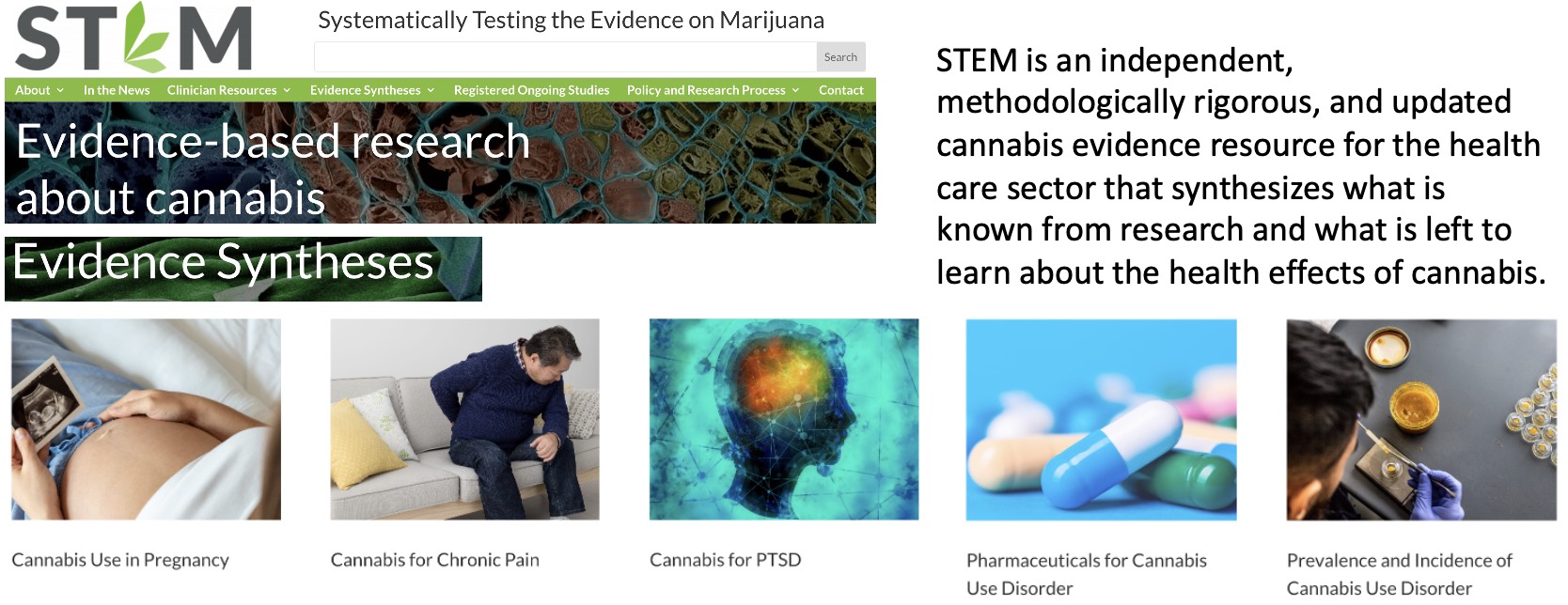 STEM

Systematically Testing the Evidence on Marijuana

Search

About In the News Clinician Resources Evidence Syntheses Registered Ongoing Studies Policy and Research Process Contact

Evidence-based research about cannabis

Evidence Syntheses

STEM is an independent, methodologically rigorous, and updated cannabis evidence resource for the health care sector that synthesizes what is known from research and what is left to learn about the health effects of cannabis.

Cannabis Use in Pregnancy

Cannabis for Chronic Pain

Cannabis for PTSD

Pharmaceuticals for Cannabis Use Disorder

Prevalence and Incidence of Cannabis Use Disorder